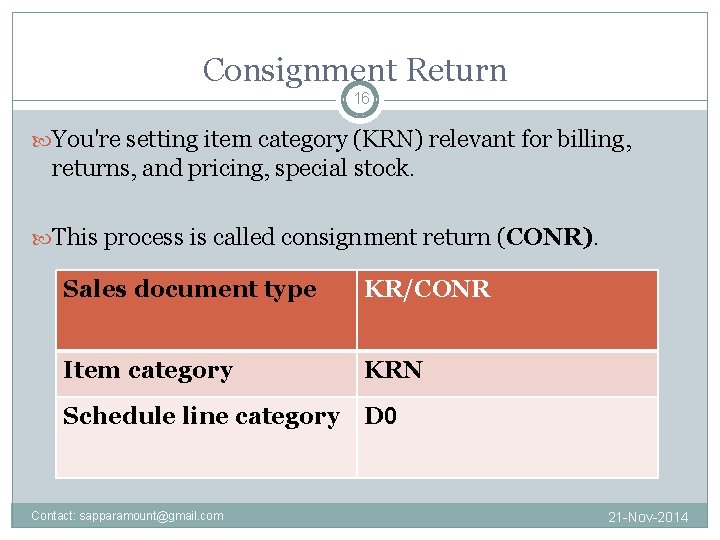 Consignment Return

16

You're setting item category (KRN) relevant for billing, returns, and pricing, special stock.

This process is called consignment return (CONR).

| Sales document type | KR/CONR |
|---|---|
| Item category | KRN |
| Schedule line category | D0 |

Contact: sapparamount@gmail.com

21-Nov-2014